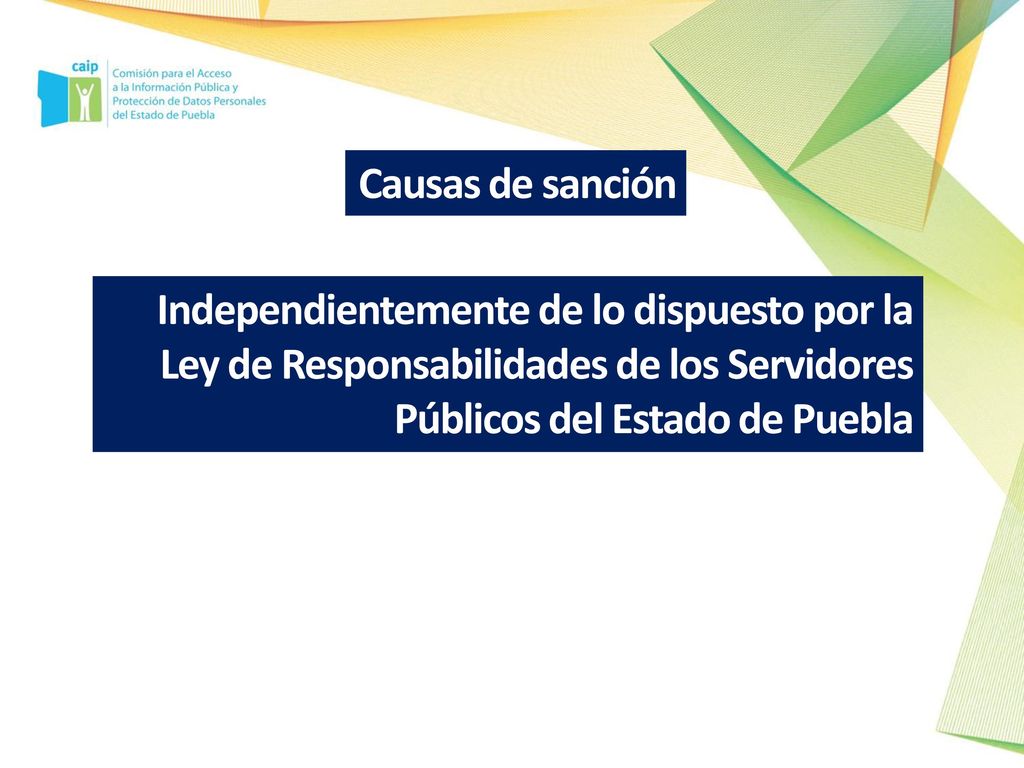 caip

Comisión para el Acceso a la Información Pública y Protección de Datos Personales del Estado de Puebla

Causas de sanción

Independientemente de lo dispuesto por la Ley de Responsabilidades de los Servidores Públicos del Estado de Puebla